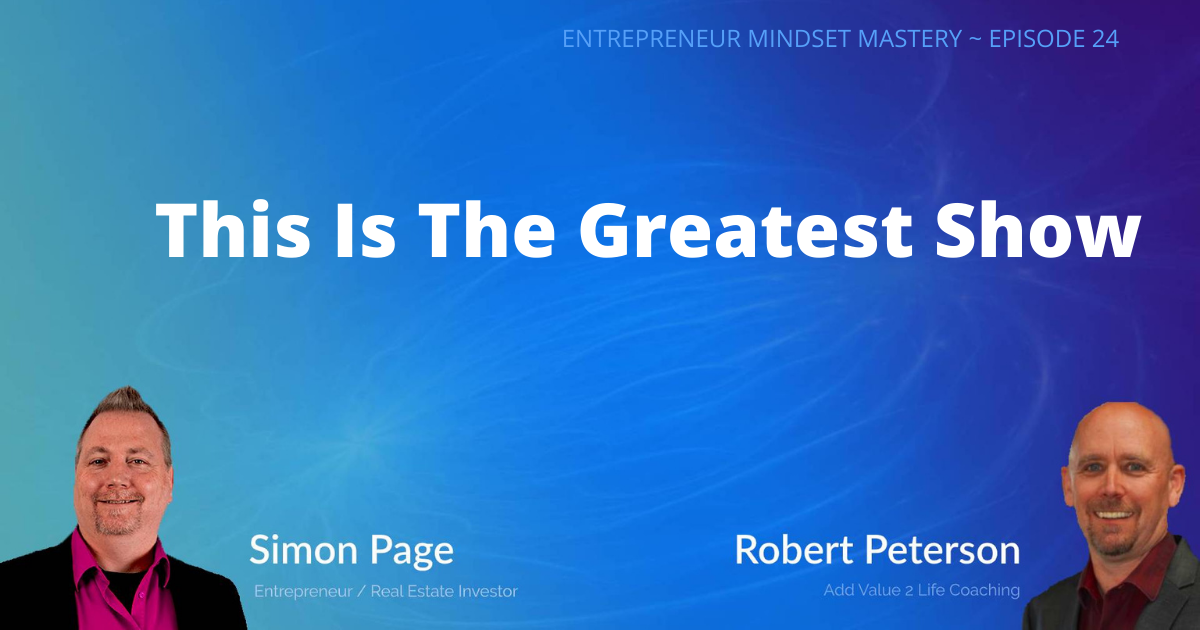 ENTREPRENEUR MINDSET MASTERY ~ EPISODE 24

This Is The Greatest Show

Simon Page
Entrepreneur / Real Estate Investor

Robert Peterson
Add Value 2 Life Coaching